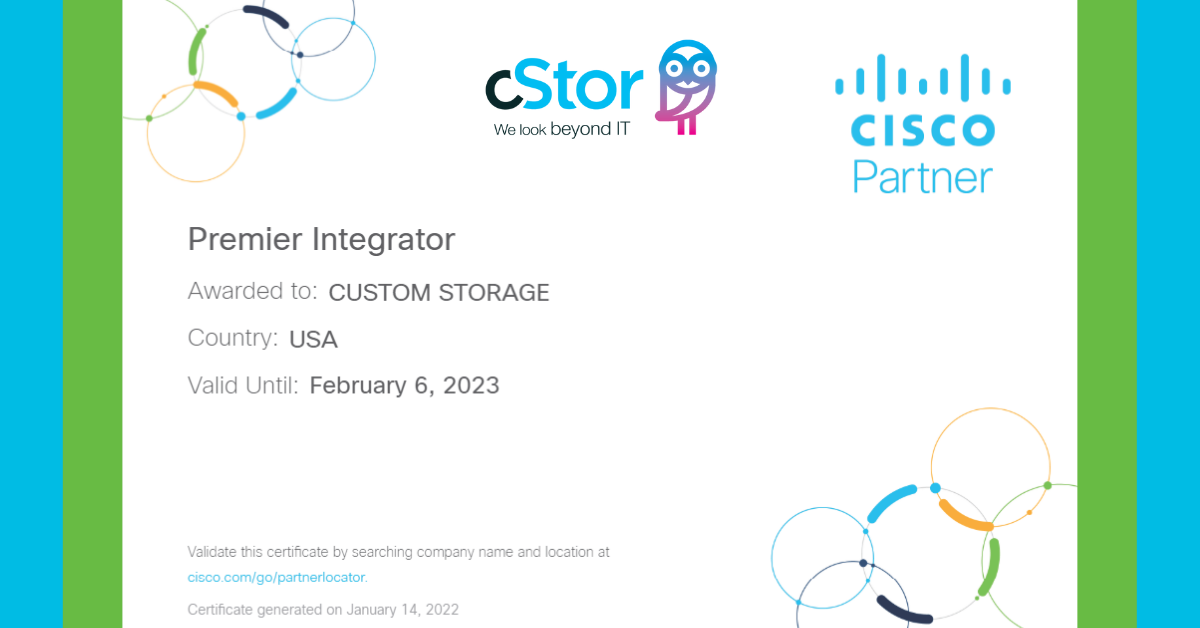 cStor
We look beyond IT

CISCO
Partner

Premier Integrator

Awarded to: CUSTOM STORAGE

Country: USA

Valid Until: February 6, 2023

Validate this certificate by searching company name and location at cisco.com/go/partnerlocator.

Certificate generated on January 14, 2022